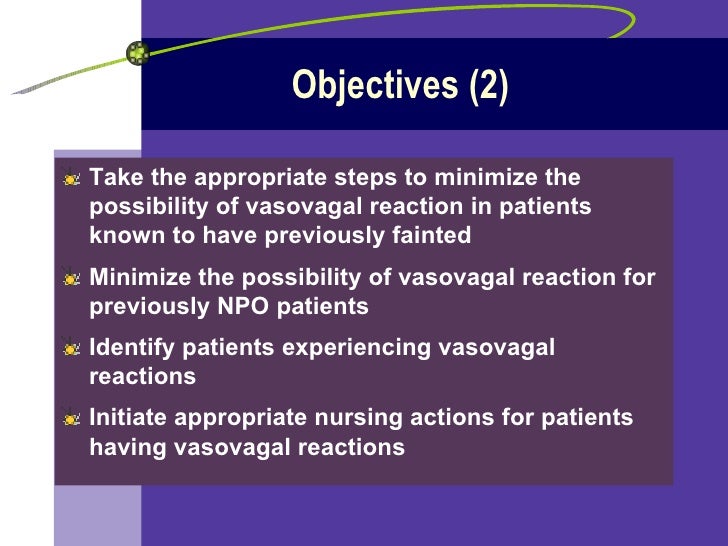 Objectives (2)

Take the appropriate steps to minimize the possibility of vasovagal reaction in patients known to have previously fainted

Minimize the possibility of vasovagal reaction for previously NPO patients

Identify patients experiencing vasovagal reactions

Initiate appropriate nursing actions for patients having vasovagal reactions